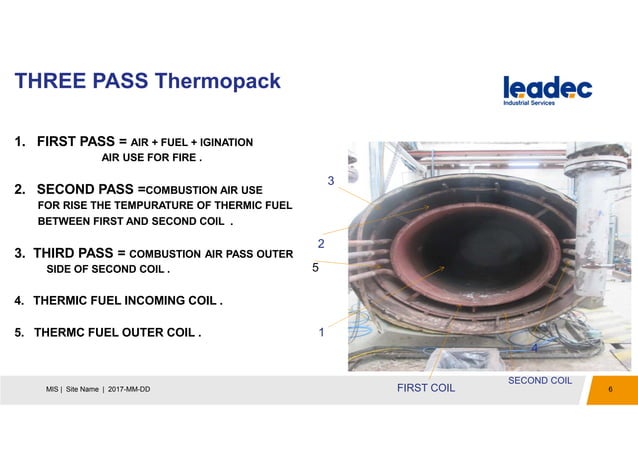 THREE PASS Thermopack

leadec
Industrial Services

1. FIRST PASS = AIR + FUEL + IGINATION AIR USE FOR FIRE .

2. SECOND PASS =COMBUSTION AIR USE FOR RISE THE TEMPURATURE OF THERMIC FUEL BETWEEN FIRST AND SECOND COIL .

3. THIRD PASS = COMBUSTION AIR PASS OUTER SIDE OF SECOND COIL .

4. THERMIC FUEL INCOMING COIL .

5. THERMC FUEL OUTER COIL .

3

2

5

1

4

FIRST COIL

SECOND COIL

MIS | Site Name | 2017-MM-DD

6